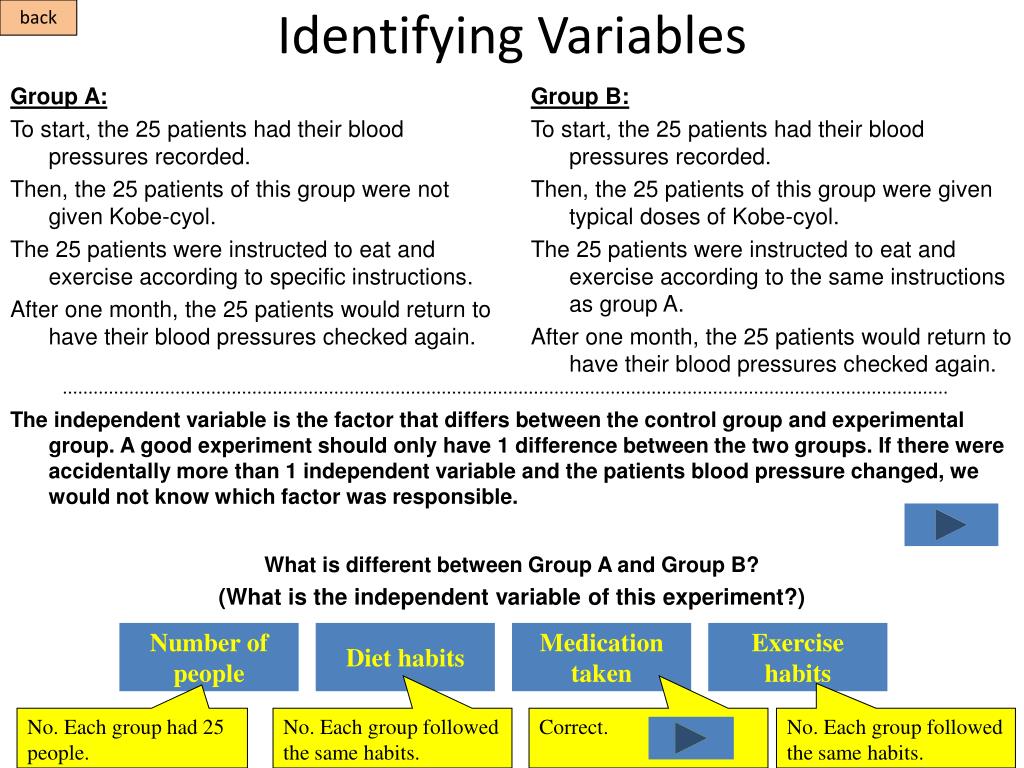 back

Identifying Variables

Group A:

To start, the 25 patients had their blood pressures recorded.

Then, the 25 patients of this group were not given Kobe-cyol.

The 25 patients were instructed to eat and exercise according to specific instructions.

After one month, the 25 patients would return to have their blood pressures checked again.

Group B:

To start, the 25 patients had their blood pressures recorded.

Then, the 25 patients of this group were given typical doses of Kobe-cyol.

The 25 patients were instructed to eat and exercise according to the same instructions as group A.

After one month, the 25 patients would return to have their blood pressures checked again.

The independent variable is the factor that differs between the control group and experimental group. A good experiment should only have 1 difference between the two groups. If there were accidentally more than 1 independent variable and the patients blood pressure changed, we would not know which factor was responsible.

What is different between Group A and Group B?

(What is the independent variable of this experiment?)

Number of people

Diet habits

Medication taken

Exercise habits

No. Each group had 25 people.

No. Each group followed the same habits.

Correct.

No. Each group followed the same habits.